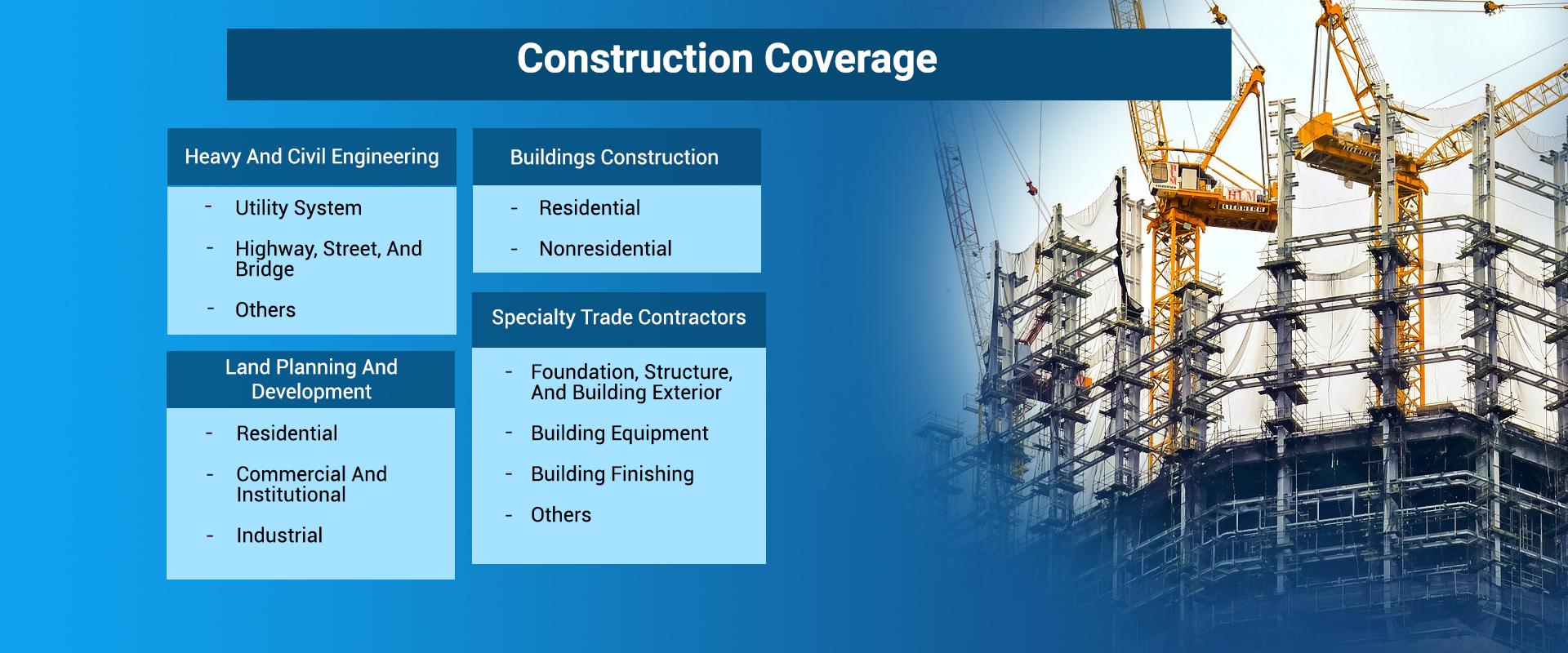 Construction Coverage

Heavy And Civil Engineering

- Utility System
- Highway, Street, And Bridge
- Others

Land Planning And Development

- Residential
- Commercial And Institutional
- Industrial

Buildings Construction

- Residential
- Nonresidential

Specialty Trade Contractors

- Foundation, Structure, And Building Exterior
- Building Equipment
- Building Finishing
- Others

HLM
LIEBHERR